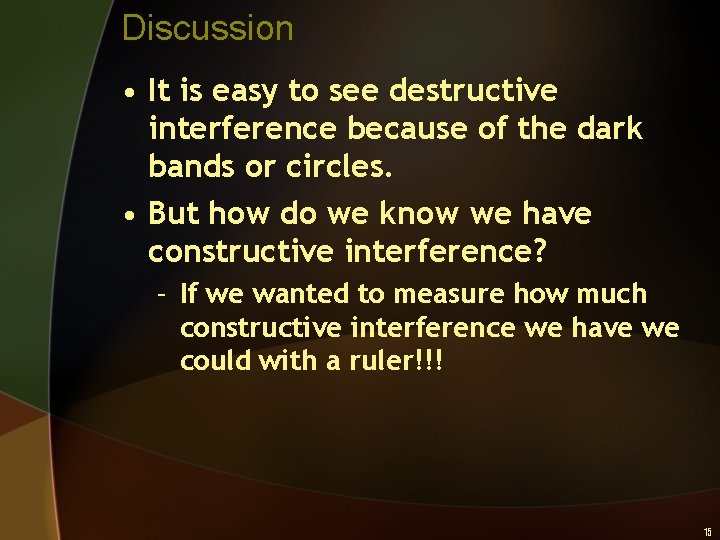 Discussion

• It is easy to see destructive interference because of the dark bands or circles.

• But how do we know we have constructive interference?

– If we wanted to measure how much constructive interference we have we could with a ruler!!!

15